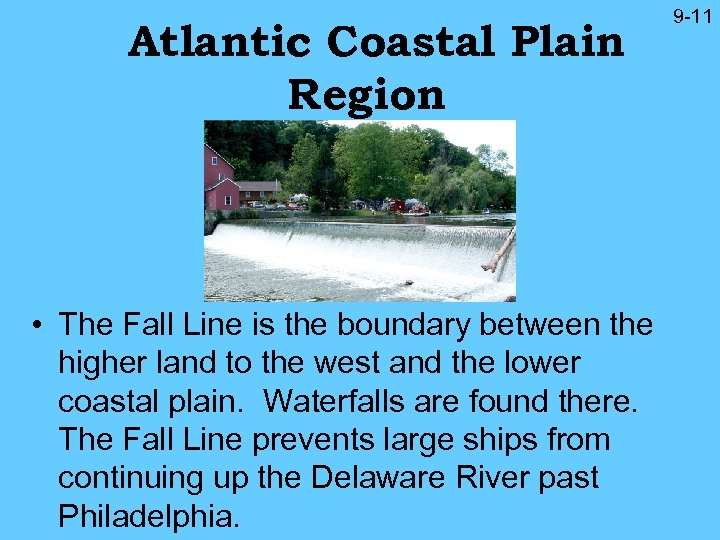 9-11

Atlantic Coastal Plain Region

• The Fall Line is the boundary between the higher land to the west and the lower coastal plain. Waterfalls are found there. The Fall Line prevents large ships from continuing up the Delaware River past Philadelphia.